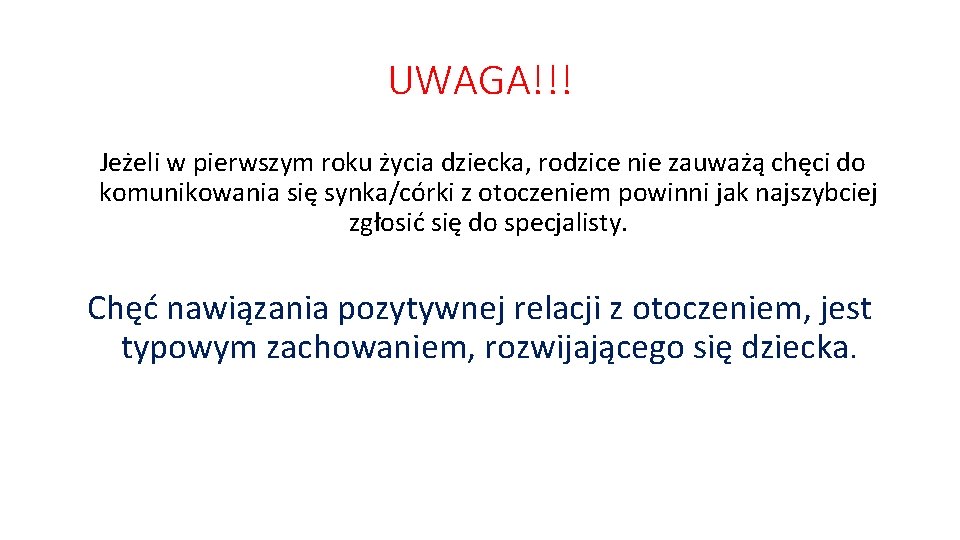 UWAGA!!!

Jeżeli w pierwszym roku życia dziecka, rodzice nie zauważą chęci do komunikowania się synka/córki z otoczeniem powinni jak najszybciej zgłosić się do specjalisty.

Chęć nawiązania pozytywnej relacji z otoczeniem, jest typowym zachowaniem, rozwijającego się dziecka.